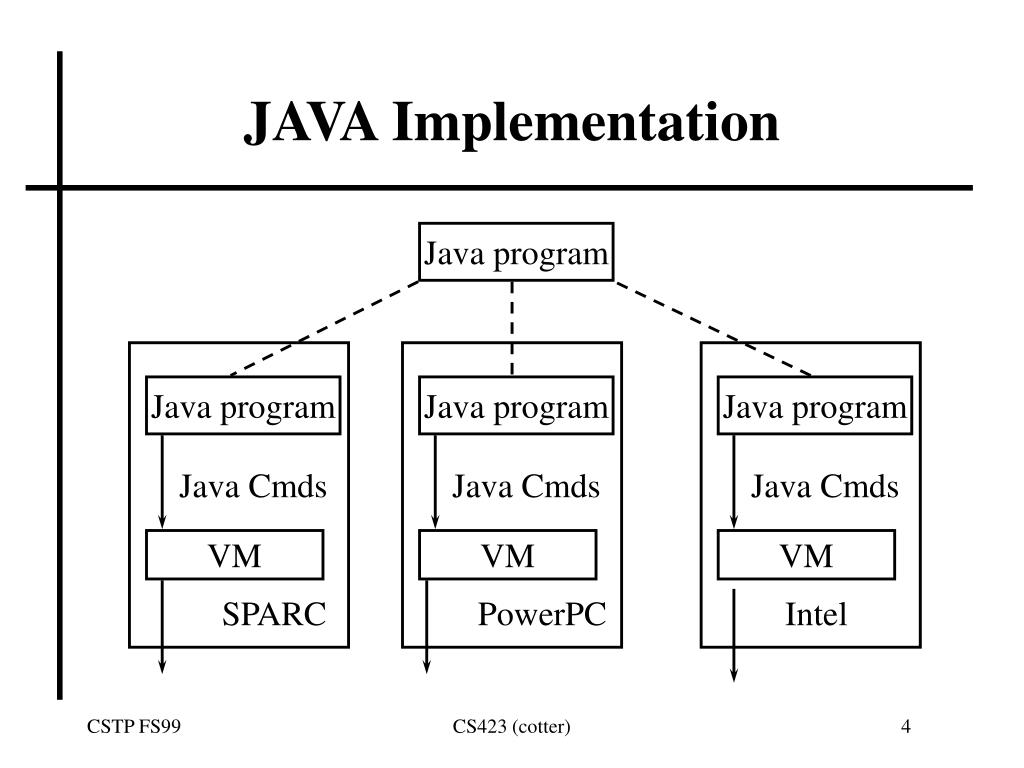 JAVA Implementation

Java program

Java program
Java Cmds
VM
SPARC

Java program
Java Cmds
VM
PowerPC

Java program
Java Cmds
VM
Intel

CSTP FS99
CS423 (cotter)
4